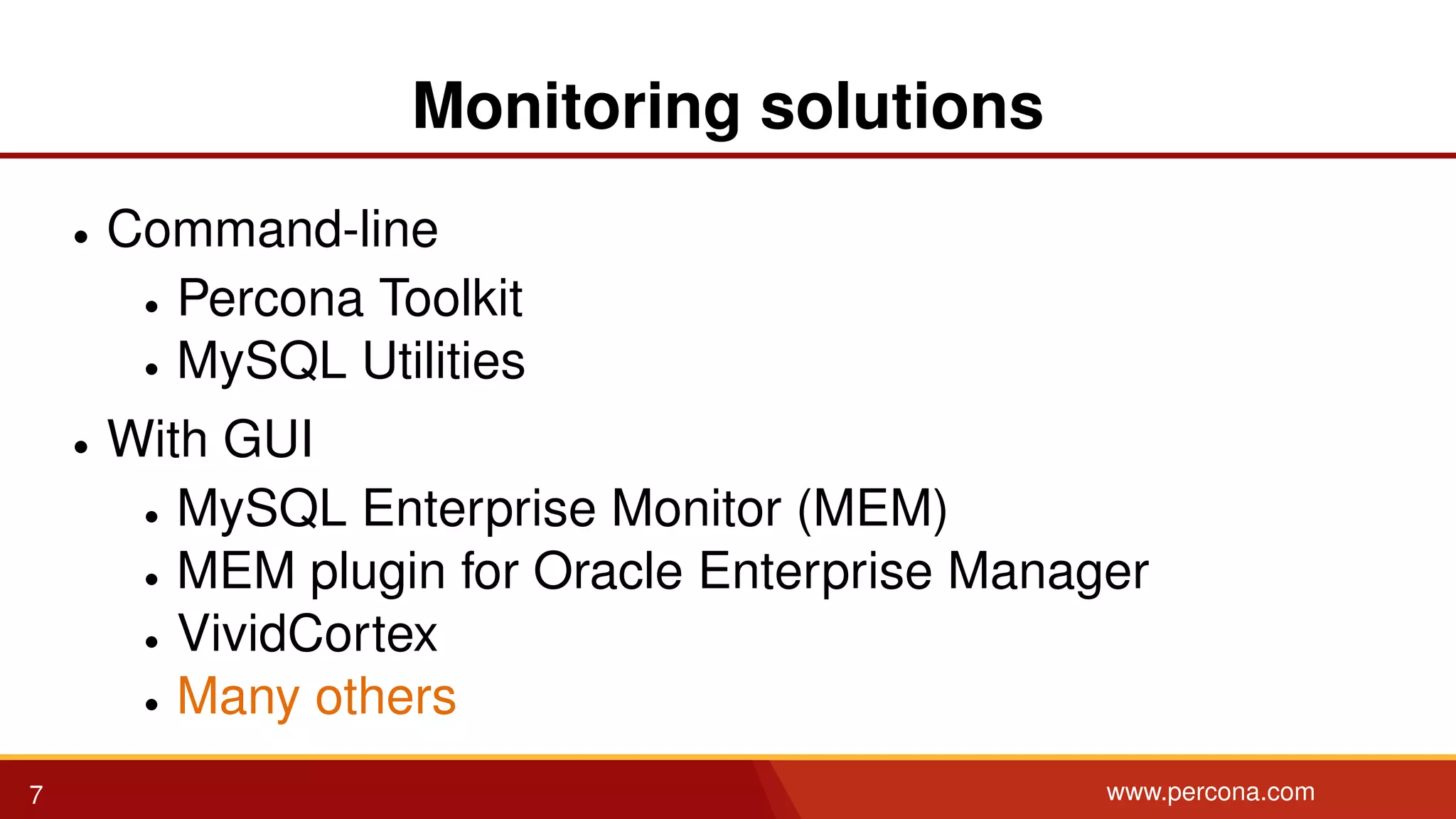 Monitoring solutions

- Command-line
  - Percona Toolkit
  - MySQL Utilities
- With GUI
  - MySQL Enterprise Monitor (MEM)
  - MEM plugin for Oracle Enterprise Manager
  - VividCortex
  - Many others

7

www.percona.com